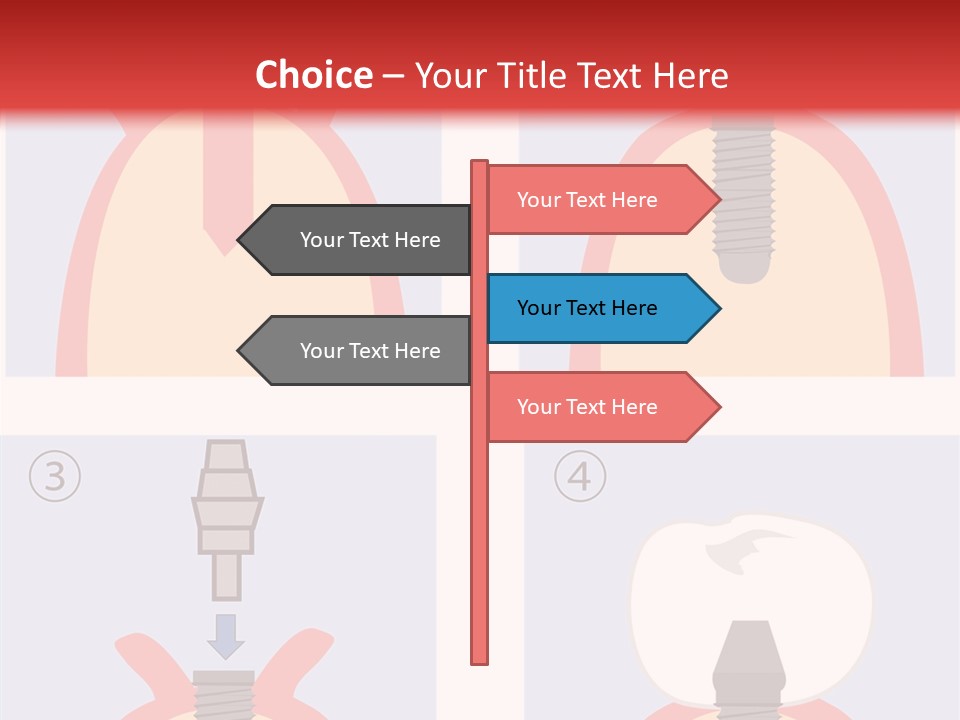 Choice – Your Title Text Here

Your Text Here

Your Text Here

Your Text Here

Your Text Here

Your Text Here

③

④